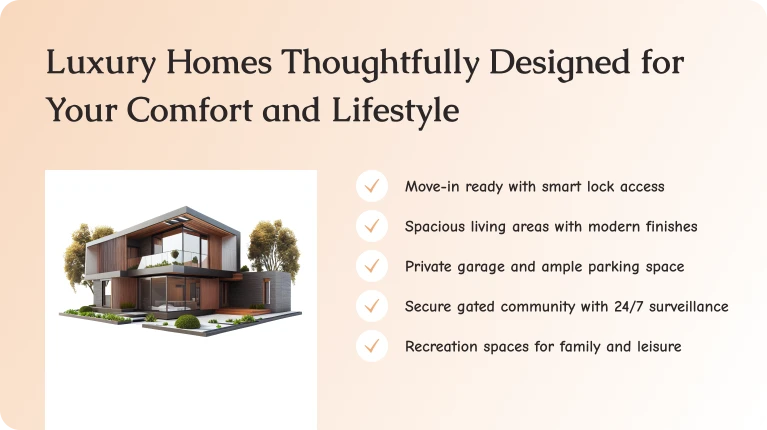 Luxury Homes Thoughtfully Designed for Your Comfort and Lifestyle

Move-in ready with smart lock access

Spacious living areas with modern finishes

Private garage and ample parking space

Secure gated community with 24/7 surveillance

Recreation spaces for family and leisure